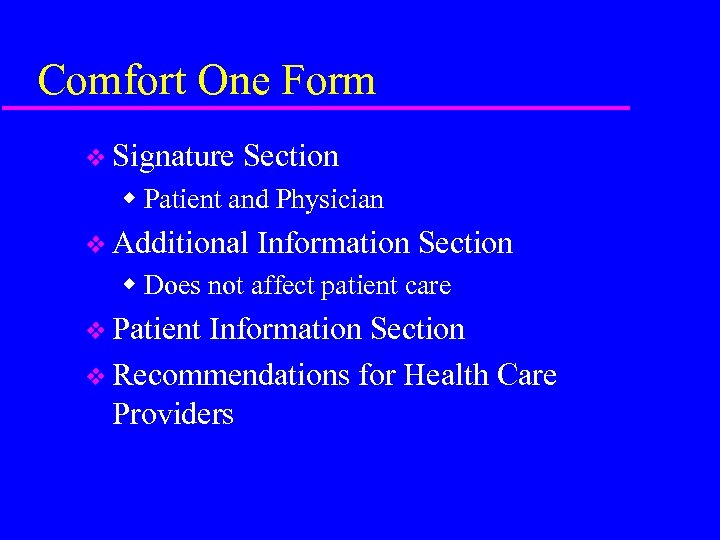 Comfort One Form

❖ Signature Section
◆ Patient and Physician

❖ Additional Information Section
◆ Does not affect patient care

❖ Patient Information Section

❖ Recommendations for Health Care Providers